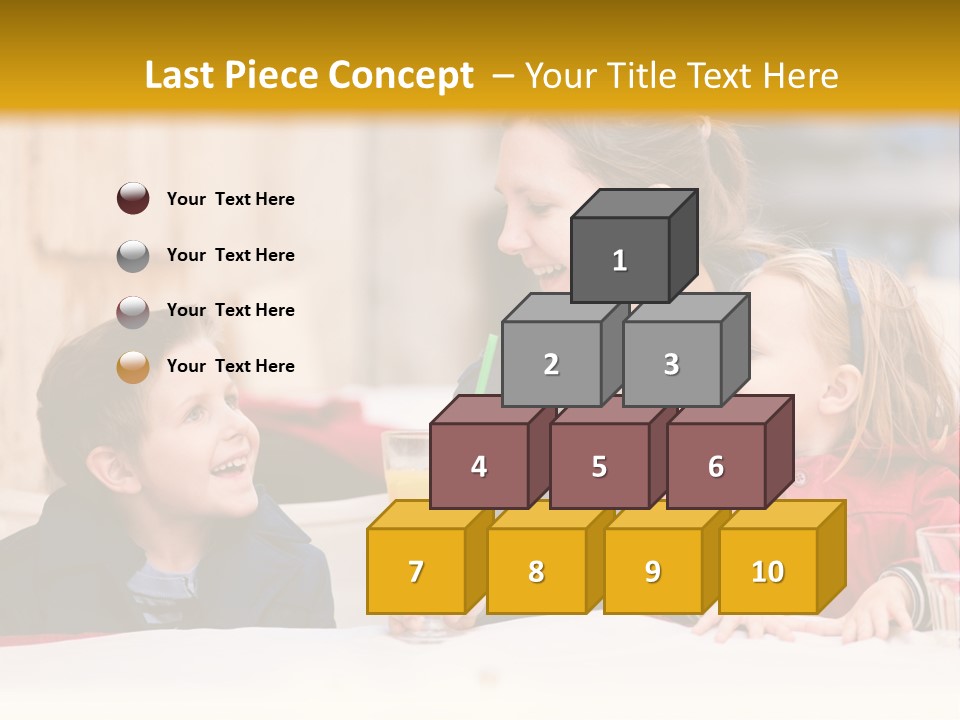 Last Piece Concept – Your Title Text Here

Your Text Here

Your Text Here

Your Text Here

Your Text Here

1

2

3

4

5

6

7

8

9

10